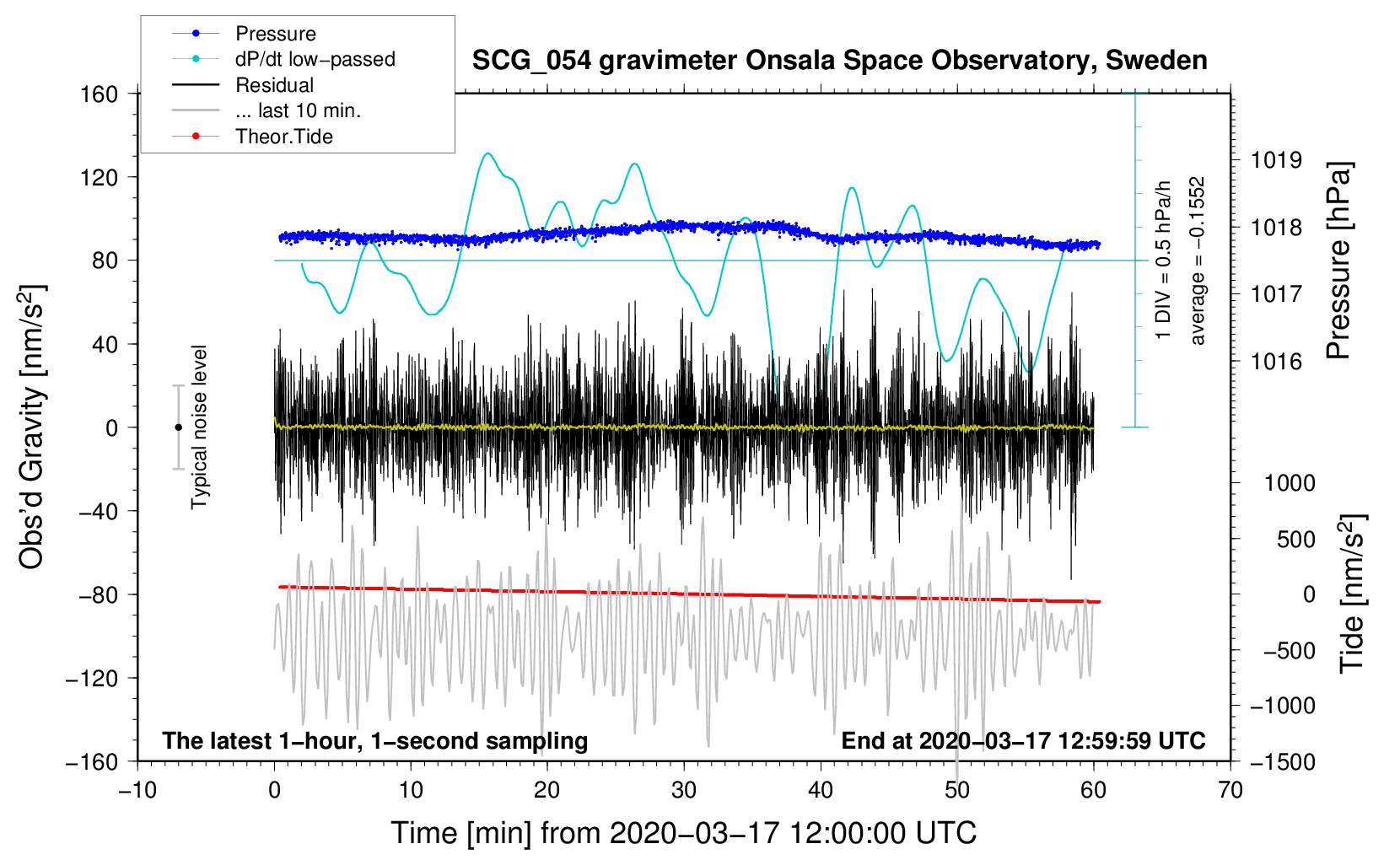 Pressure
dP/dt low−passed
Residual
... last 10 min.
Theor.Tide

SCG_054 gravimeter Onsala Space Observatory, Sweden

160
120
80
40
0
−40
−80
−120
−160

Obs'd Gravity [nm/s$^2$]

Typical noise level

1 DIV = 0.5 hPa/h
average = −0.1552

1019
1018
1017
1016

Pressure [hPa]

1000
500
0
−500
−1000
−1500

Tide [nm/s$^2$]

The latest 1−hour, 1−second sampling
End at 2020−03−17 12:59:59 UTC

−10
0
10
20
30
40
50
60
70

Time [min] from 2020−03−17 12:00:00 UTC